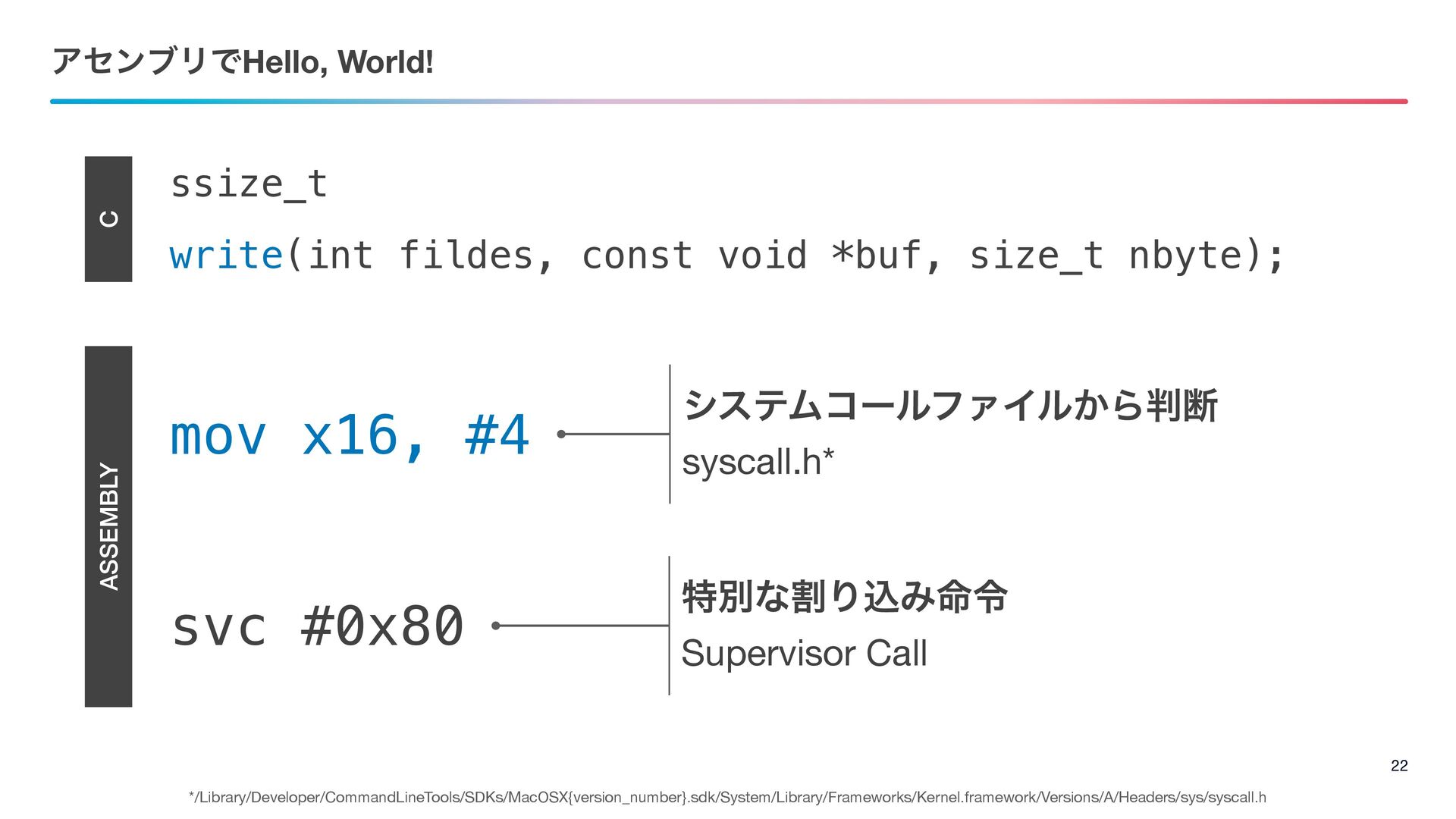 アセンブリでHello, World!

C

ssize_t
write(int fildes, const void *buf, size_t nbyte);

ASSEMBLY

mov x16, #4

システムコールファイルから判断
syscall.h*

svc #0x80

特別な割り込み命令
Supervisor Call

22

*/Library/Developer/CommandLineTools/SDKs/MacOSX{version_number}.sdk/System/Library/Frameworks/Kernel.framework/Versions/A/Headers/sys/syscall.h